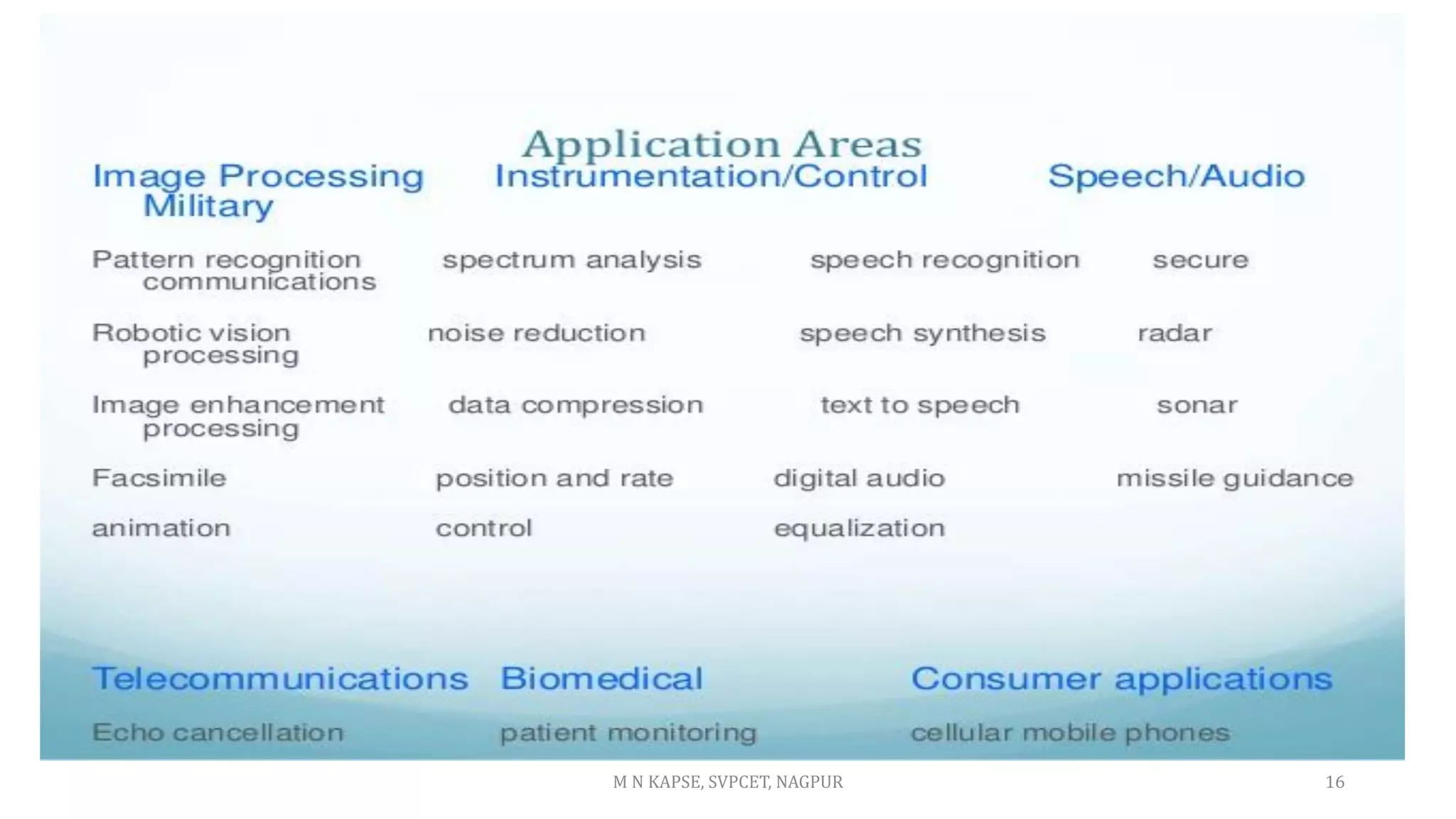 Application Areas

Image Processing Instrumentation/Control Speech/Audio Military

Pattern recognition spectrum analysis speech recognition secure communications

Robotic vision noise reduction speech synthesis radar processing

Image enhancement data compression text to speech sonar processing

Facsimile position and rate digital audio missile guidance

animation control equalization

Telecommunications Biomedical Consumer applications

Echo cancellation patient monitoring cellular mobile phones

M N KAPSE, SVPCET, NAGPUR

16